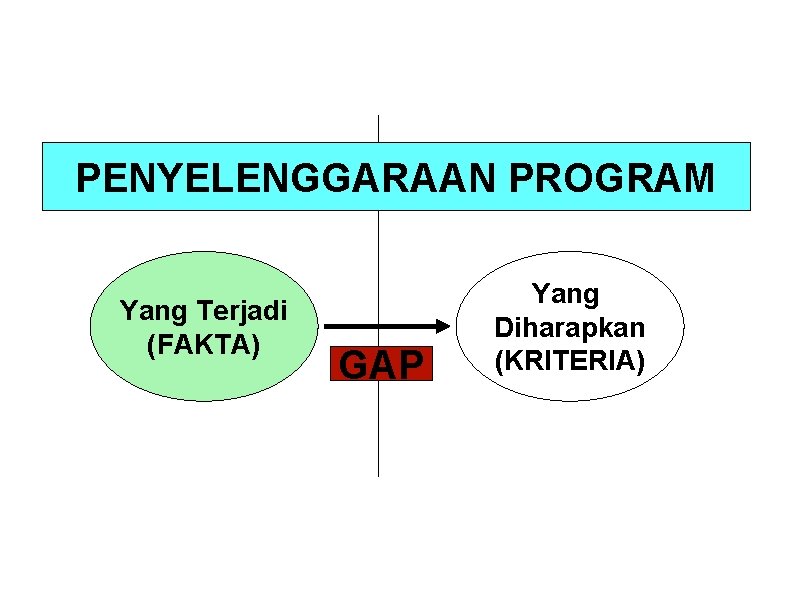 PENYELENGGARAAN PROGRAM

Yang Terjadi (FAKTA)

GAP

Yang Diharapkan (KRITERIA)